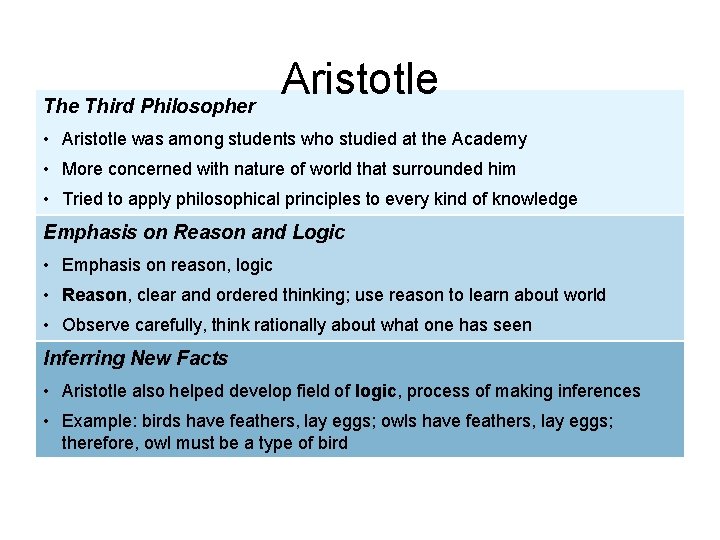 Aristotle

The Third Philosopher

• Aristotle was among students who studied at the Academy
• More concerned with nature of world that surrounded him
• Tried to apply philosophical principles to every kind of knowledge

Emphasis on Reason and Logic

• Emphasis on reason, logic
• Reason, clear and ordered thinking; use reason to learn about world
• Observe carefully, think rationally about what one has seen

Inferring New Facts

• Aristotle also helped develop field of logic, process of making inferences
• Example: birds have feathers, lay eggs; owls have feathers, lay eggs; therefore, owl must be a type of bird